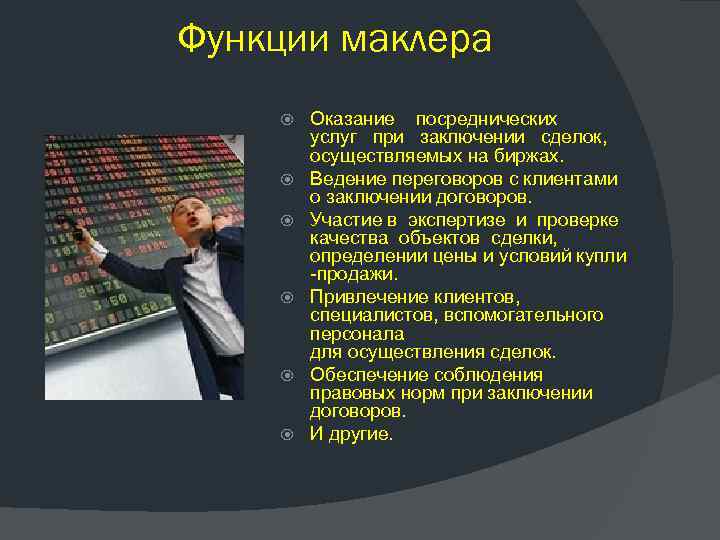 Функции маклера

Оказание посреднических услуг при заключении сделок, осуществляемых на биржах.

Ведение переговоров с клиентами о заключении договоров.

Участие в экспертизе и проверке качества объектов сделки, определении цены и условий купли -продажи.

Привлечение клиентов, специалистов, вспомогательного персонала для осуществления сделок.

Обеспечение соблюдения правовых норм при заключении договоров.

И другие.